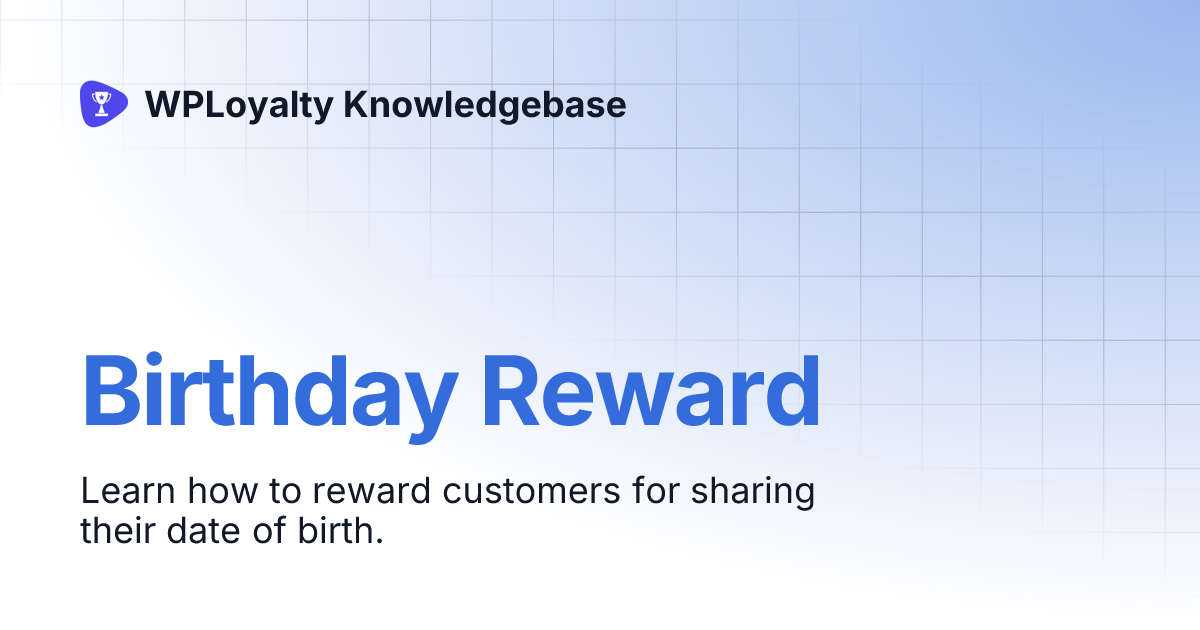 WPLoyalty Knowledgebase

Birthday Reward

Learn how to reward customers for sharing their date of birth.